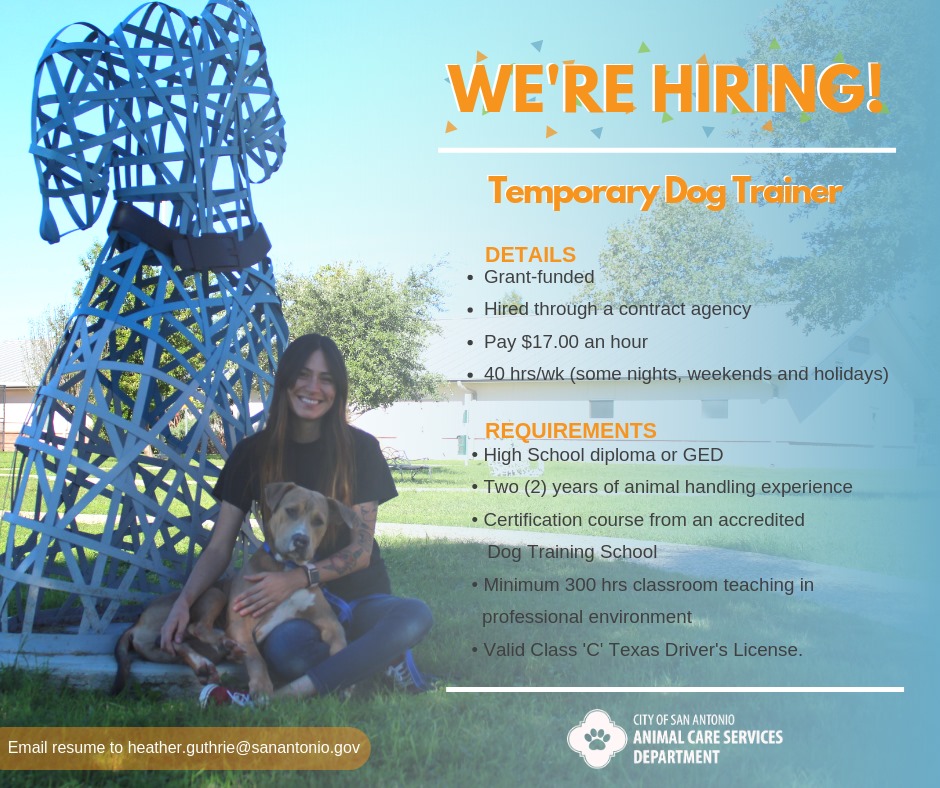 WE'RE HIRING!

Temporary Dog Trainer

DETAILS
• Grant-funded
• Hired through a contract agency
• Pay $17.00 an hour
• 40 hrs/wk (some nights, weekends and holidays)

REQUIREMENTS
• High School diploma or GED
• Two (2) years of animal handling experience
• Certification course from an accredited Dog Training School
• Minimum 300 hrs classroom teaching in professional environment
• Valid Class 'C' Texas Driver's License.

Email resume to heather.guthrie@sanantonio.gov

CITY OF SAN ANTONIO
ANIMAL CARE SERVICES
DEPARTMENT